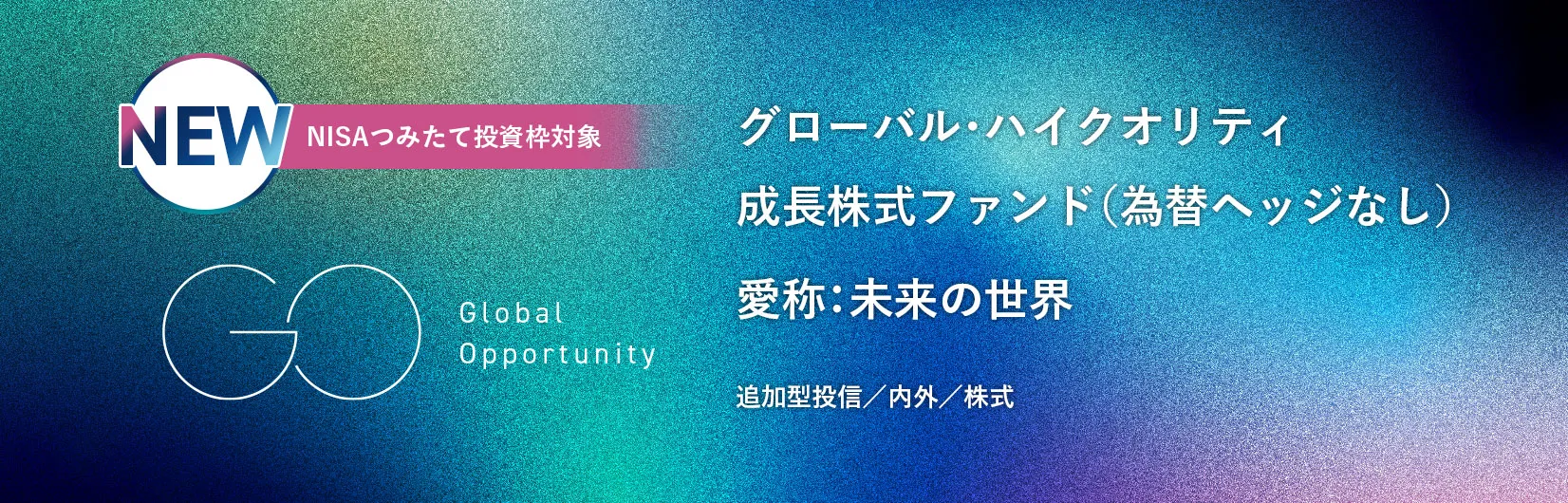 NEW

NISAつみたて投資枠対象

GO

Global Opportunity

グローバル･ハイクオリティ
成長株式ファンド(為替ヘッジなし)

愛称:未来の世界

追加型投信／内外／株式